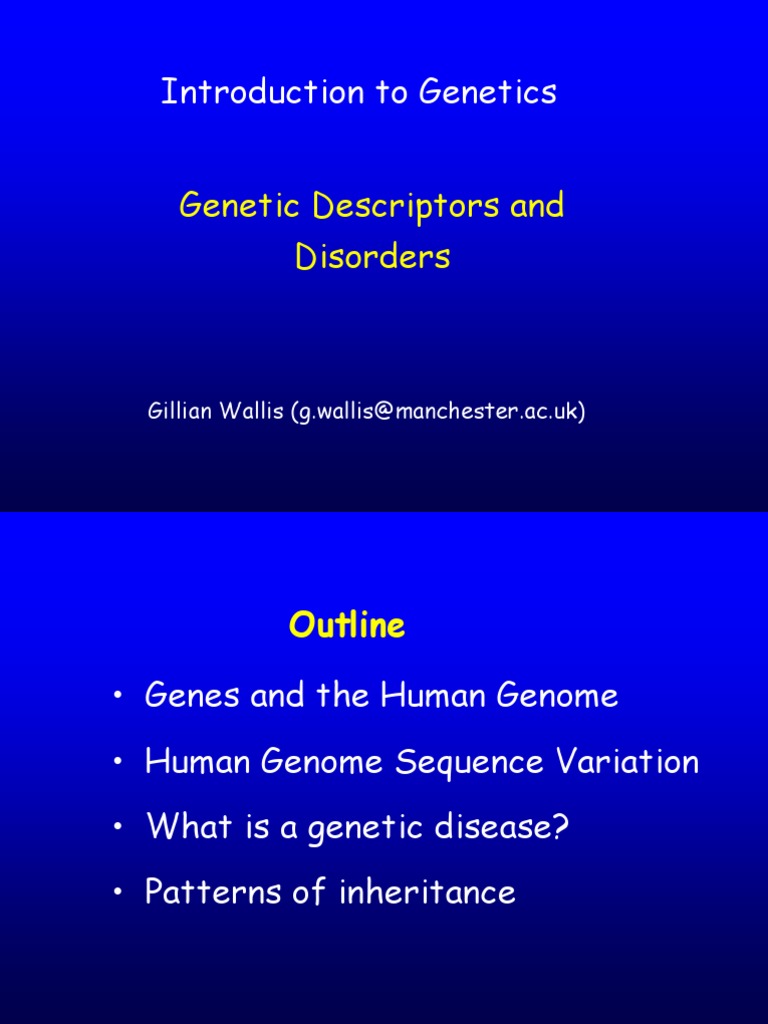 Introduction to Genetics

Genetic Descriptors and Disorders

Gillian Wallis (g.wallis@manchester.ac.uk)

Outline

• Genes and the Human Genome
• Human Genome Sequence Variation
• What is a genetic disease?
• Patterns of inheritance